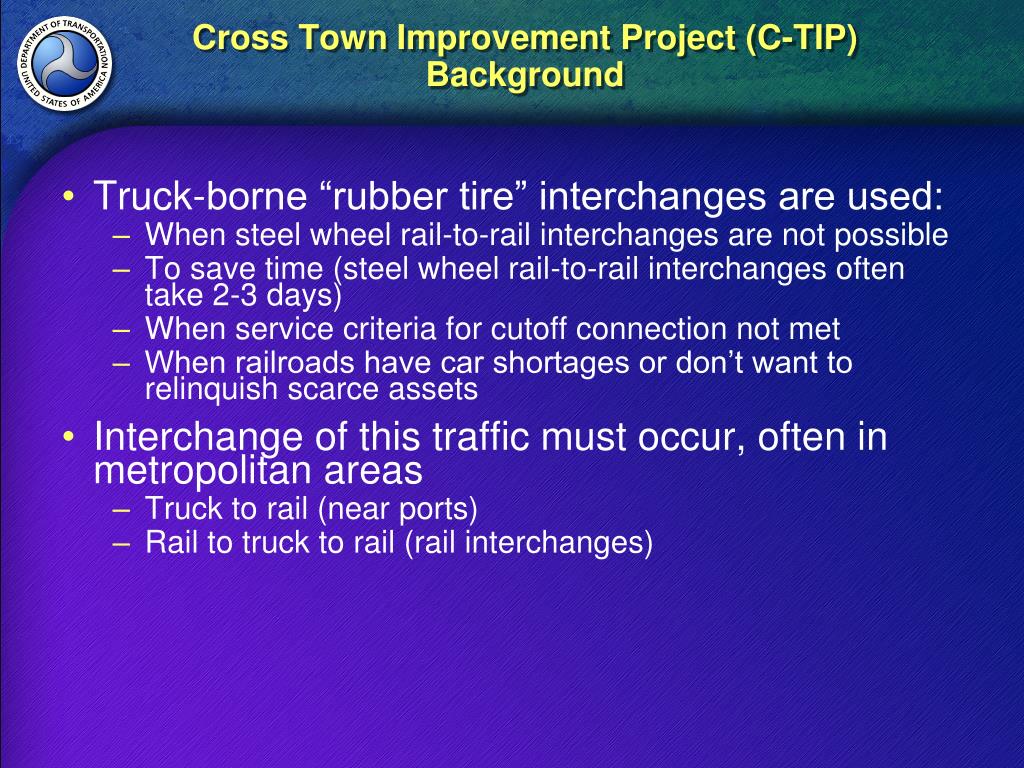 DEPARTMENT OF TRANSPORTATION
UNITED STATES OF AMERICA

Cross Town Improvement Project (C-TIP)
Background

• Truck-borne “rubber tire” interchanges are used:
– When steel wheel rail-to-rail interchanges are not possible
– To save time (steel wheel rail-to-rail interchanges often take 2-3 days)
– When service criteria for cutoff connection not met
– When railroads have car shortages or don’t want to relinquish scarce assets
• Interchange of this traffic must occur, often in metropolitan areas
– Truck to rail (near ports)
– Rail to truck to rail (rail interchanges)